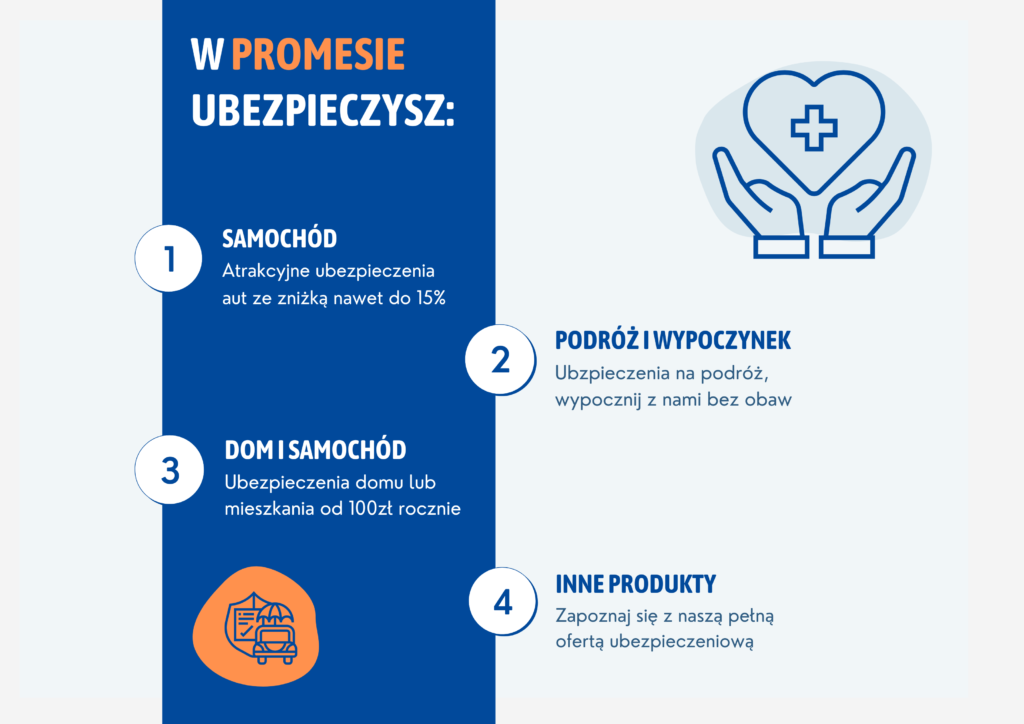 W PROMESIE UBEZPIECZYSZ:

1
SAMOCHÓD
Atrakcyjne ubezpieczenia aut ze zniżką nawet do 15%

2
PODRÓŻ I WYPOCZYNEK
Ubzpieczenia na podróż, wypocznij z nami bez obaw

3
DOM I SAMOCHÓD
Ubezpieczenia domu lub mieszkania od 100zł rocznie

4
INNE PRODUKTY
Zapoznaj się z naszą pełną ofertą ubezpieczeniową